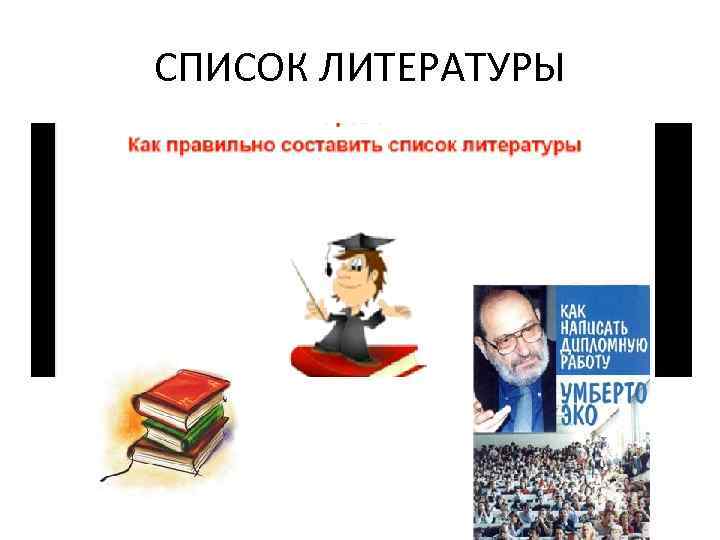 СПИСОК ЛИТЕРАТУРЫ

Как правильно составить список литературы

КАК НАПИСАТЬ ДИПЛОМНУЮ РАБОТУ

УМБЕРТО ЭКО